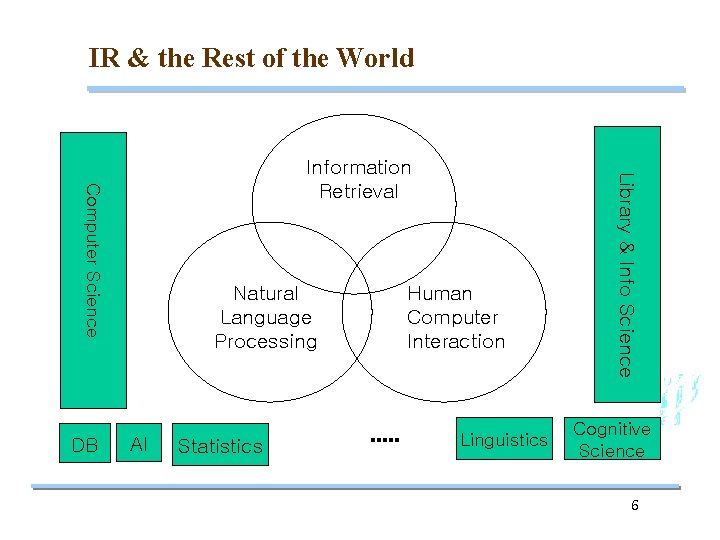 IR & the Rest of the World

Computer Science

Information Retrieval

Natural Language Processing

Human Computer Interaction

Library & Info Science

DB

AI

Statistics

.....

Linguistics

Cognitive Science

6